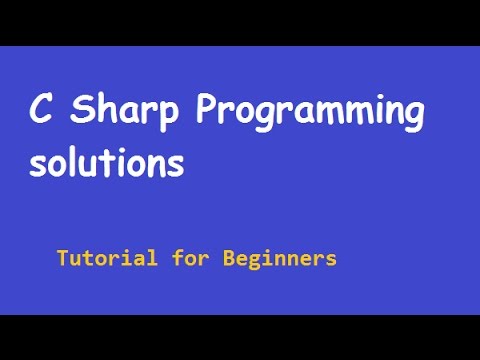 C Sharp Programming solutions

Tutorial for Beginners